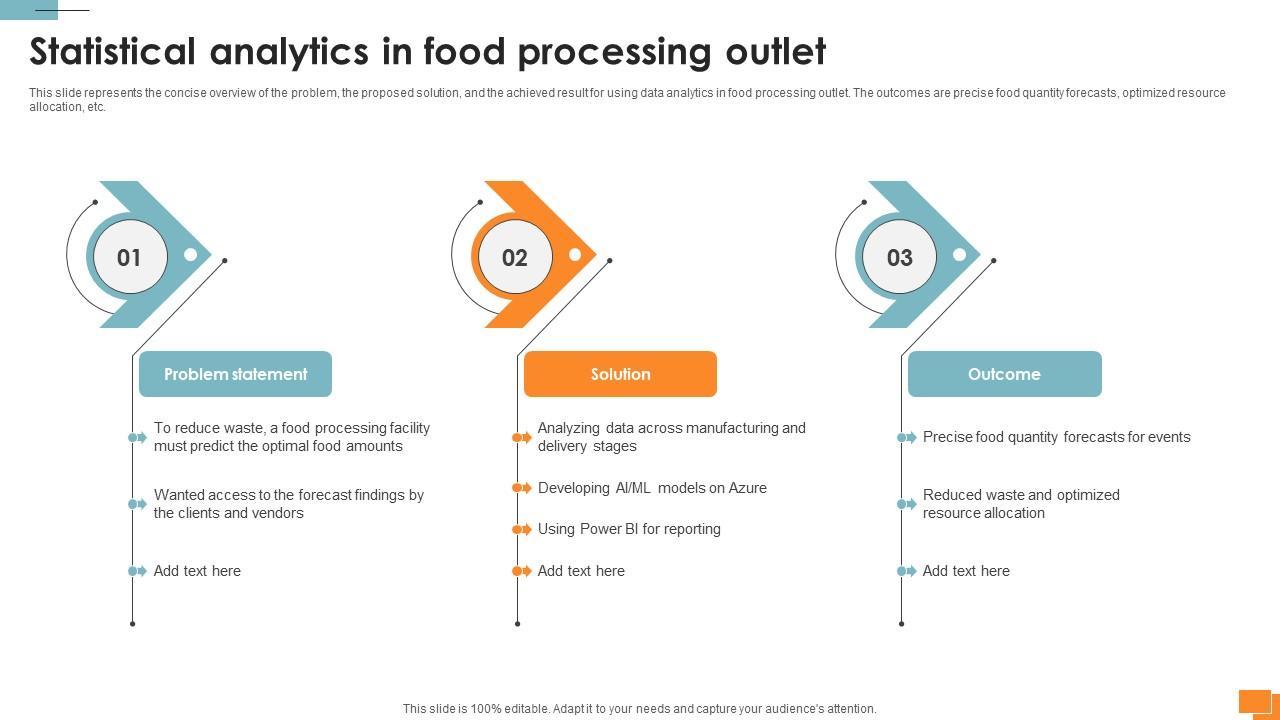 Statistical analytics in food processing outlet

This slide represents the concise overview of the problem, the proposed solution, and the achieved result for using data analytics in food processing outlet. The outcomes are precise food quantity forecasts, optimized resource allocation, etc.

01

Problem statement

To reduce waste, a food processing facility must predict the optimal food amounts

Wanted access to the forecast findings by the clients and vendors

Add text here

02

Solution

Analyzing data across manufacturing and delivery stages

Developing AI/ML models on Azure

Using Power BI for reporting

Add text here

03

Outcome

Precise food quantity forecasts for events

Reduced waste and optimized resource allocation

Add text here

This slide is 100% editable. Adapt it to your needs and capture your audience's attention.